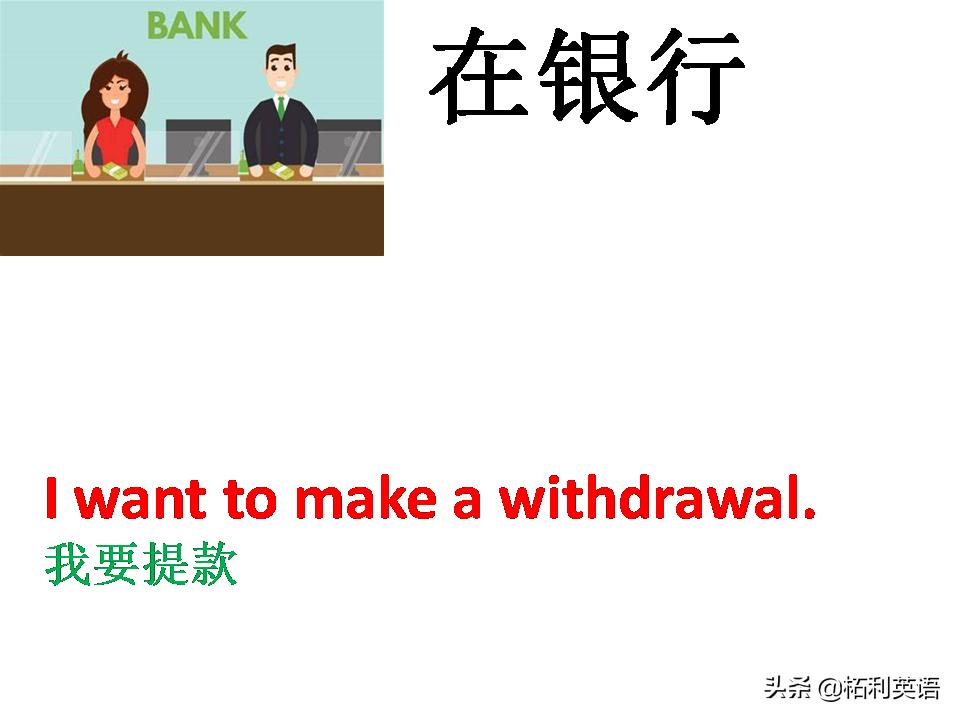 BANK

在银行

I want to make a withdrawal.
我要提款

头条 @柘利英语